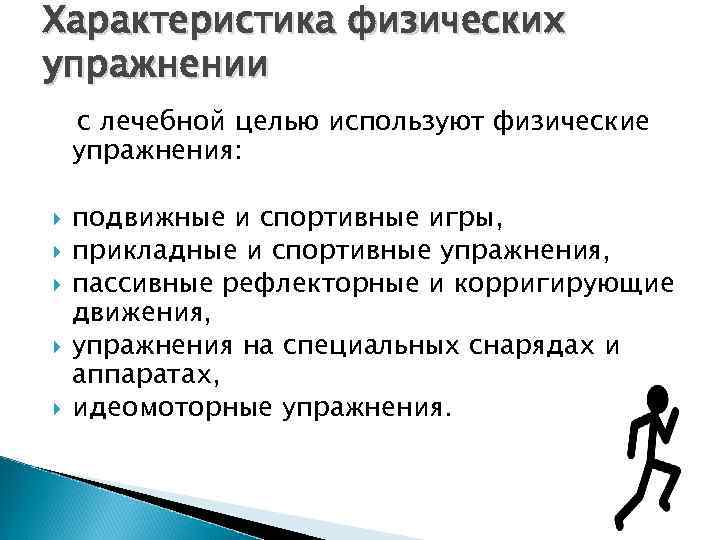 Характеристика физических упражнении

с лечебной целью используют физические упражнения:

подвижные и спортивные игры,
прикладные и спортивные упражнения,
пассивные рефлекторные и корригирующие движения,
упражнения на специальных снарядах и аппаратах,
идеомоторные упражнения.